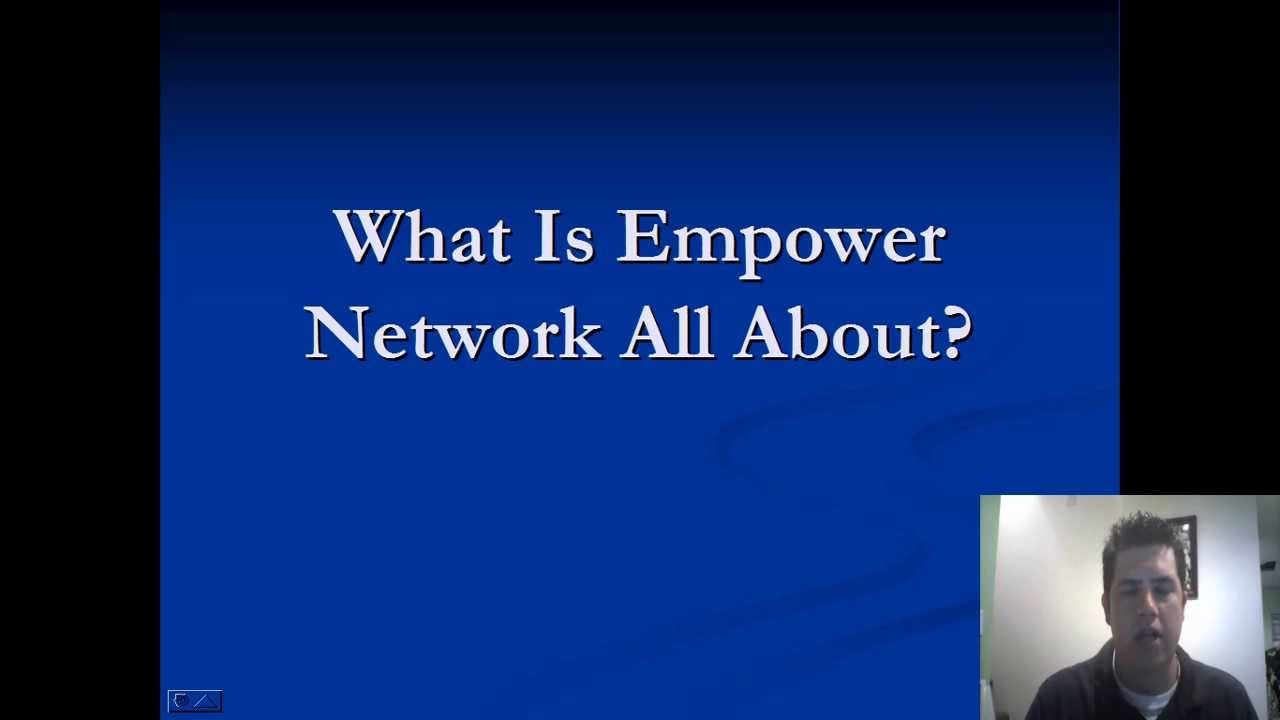 What Is Empower Network All About?